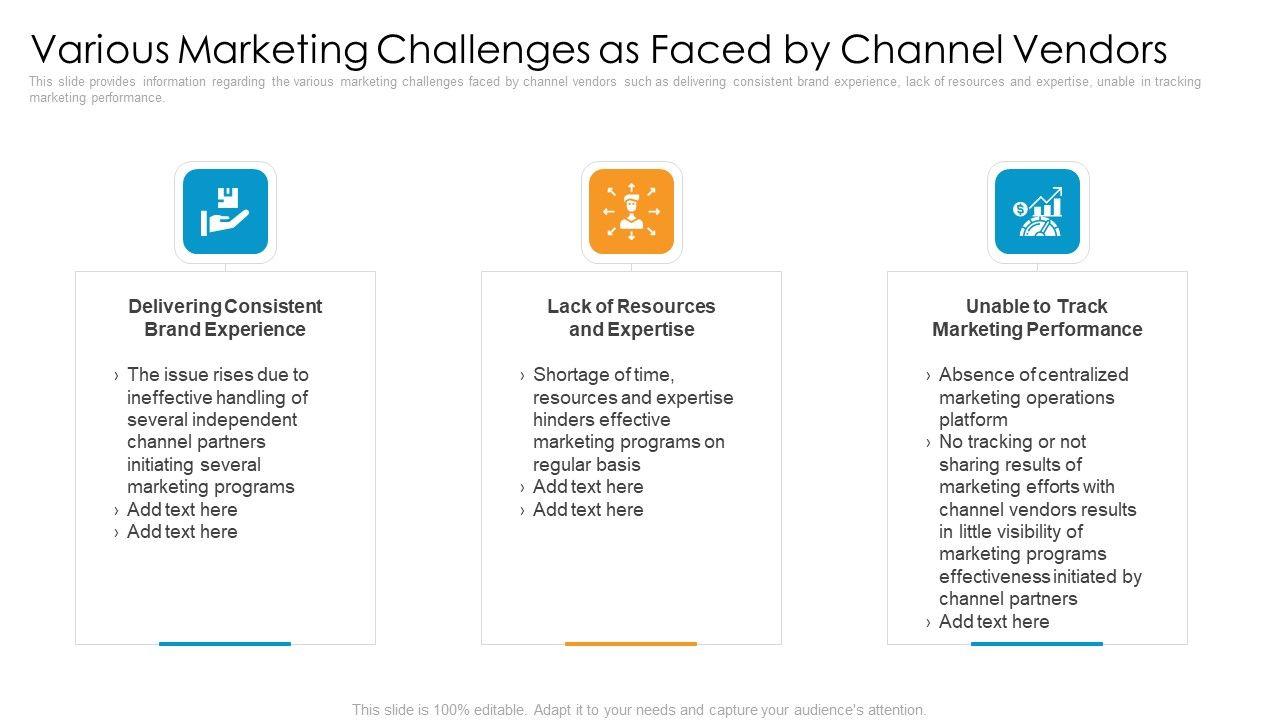 Various Marketing Challenges as Faced by Channel Vendors

This slide provides information regarding the various marketing challenges faced by channel vendors such as delivering consistent brand experience, lack of resources and expertise, unable in tracking marketing performance.

Delivering Consistent Brand Experience

› The issue rises due to ineffective handling of several independent channel partners initiating several marketing programs
› Add text here
› Add text here

Lack of Resources and Expertise

› Shortage of time, resources and expertise hinders effective marketing programs on regular basis
› Add text here
› Add text here

Unable to Track Marketing Performance

› Absence of centralized marketing operations platform
› No tracking or not sharing results of marketing efforts with channel vendors results in little visibility of marketing programs effectiveness initiated by channel partners
› Add text here

This slide is 100% editable. Adapt it to your needs and capture your audience's attention.